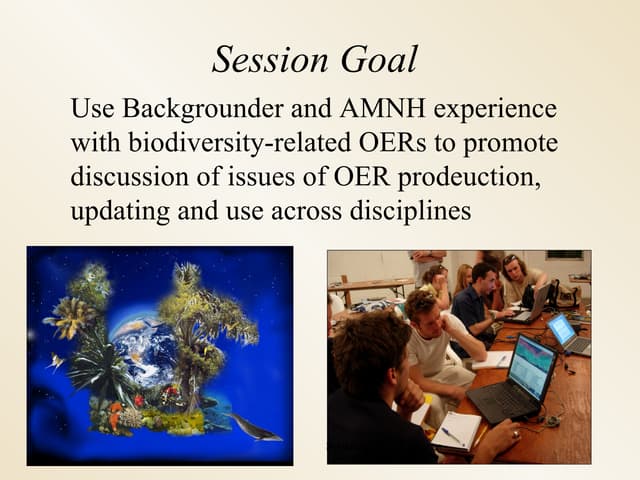 Session Goal

Use Backgrounder and AMNH experience with biodiversity-related OERs to promote discussion of issues of OER prodeuction, updating and use across disciplines